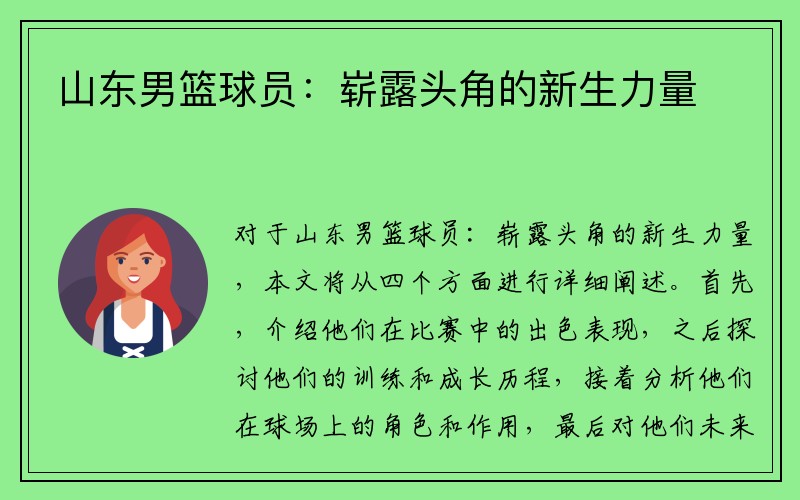 山东男篮球员：崭露头角的新生力量

对于山东男篮球员：崭露头角的新生力量，本文将从四个方面进行详细阐述。首先，介绍他们在比赛中的出色表现，之后探讨他们的训练和成长历程，接着分析他们在球场上的角色和作用，最后对他们未来